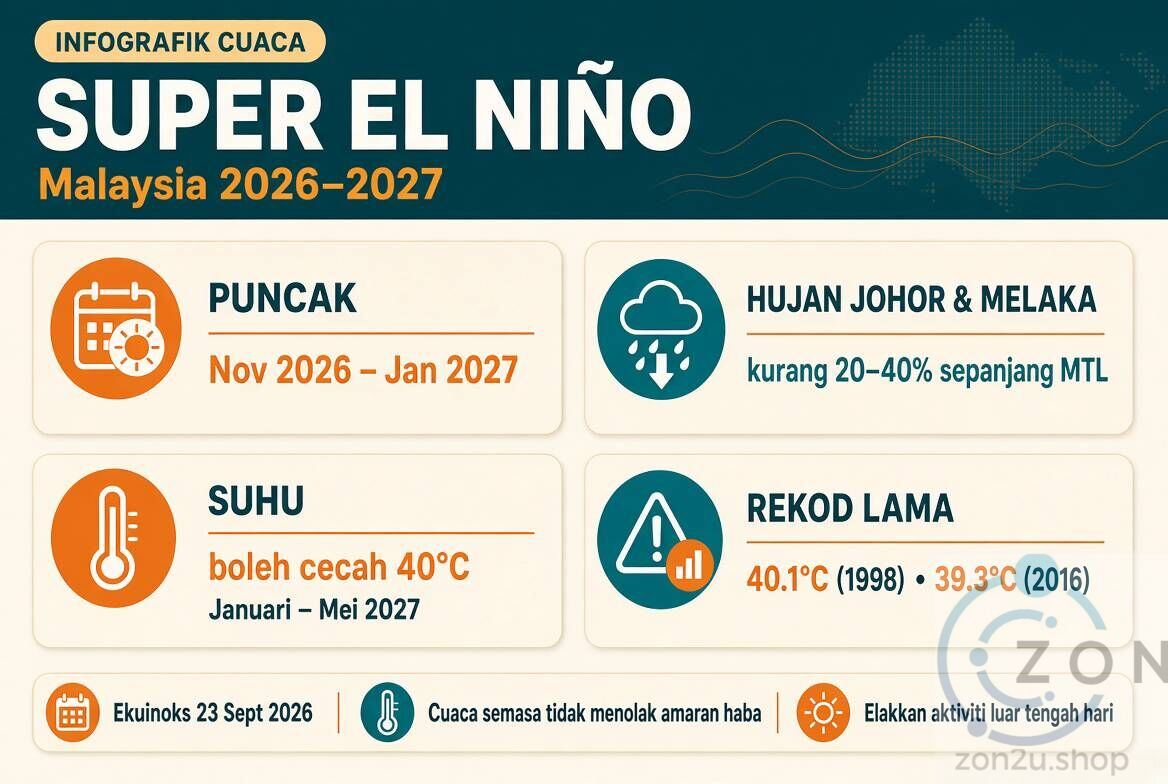 INFOGRAFIK CUACA

SUPER EL NIÑO

Malaysia 2026–2027

PUNCAK

Nov 2026 – Jan 2027

HUJAN JOHOR & MELAKA

kurang 20–40% sepanjang MTL

SUHU

boleh cecah 40°C

Januari – Mei 2027

REKOD LAMA

40.1°C (1998) • 39.3°C (2016)

Ekuinoks 23 Sept 2026

Cuaca semasa tidak menolak amaran haba

Elakkan aktiviti luar tengah hari

ZON

zon2u.shop